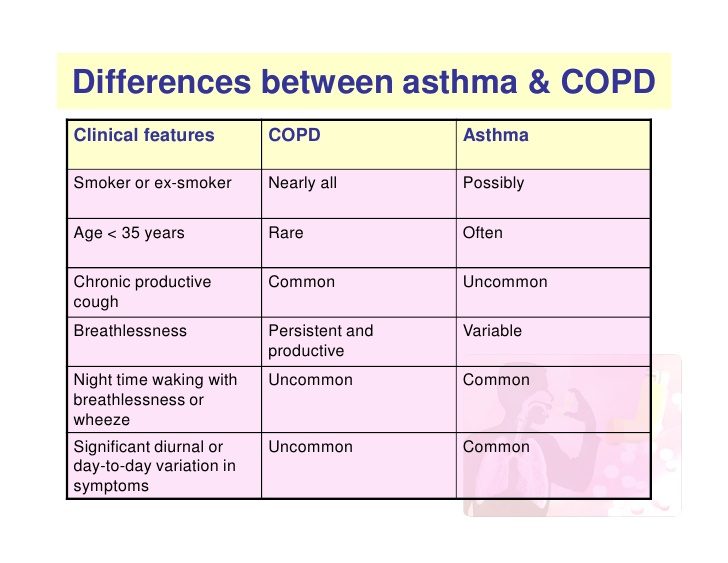 Differences between asthma & COPD

| Clinical features | COPD | Asthma |
|---|---|---|
| Smoker or ex-smoker | Nearly all | Possibly |
| Age < 35 years | Rare | Often |
| Chronic productive cough | Common | Uncommon |
| Breathlessness | Persistent and productive | Variable |
| Night time waking with breathlessness or wheeze | Uncommon | Common |
| Significant diurnal or day-to-day variation in symptoms | Uncommon | Common |